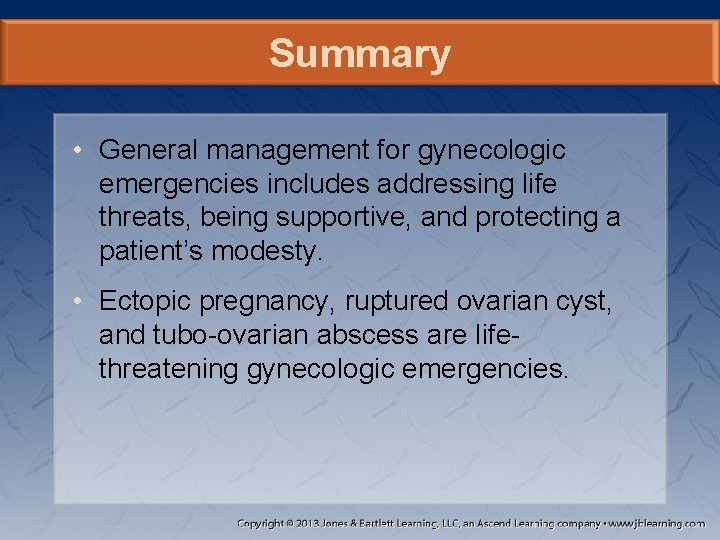 Summary

• General management for gynecologic emergencies includes addressing life threats, being supportive, and protecting a patient's modesty.

• Ectopic pregnancy, ruptured ovarian cyst, and tubo-ovarian abscess are life-threatening gynecologic emergencies.

Copyright © 2013 Jones & Bartlett Learning, LLC, an Ascend Learning company • www.jblearning.com